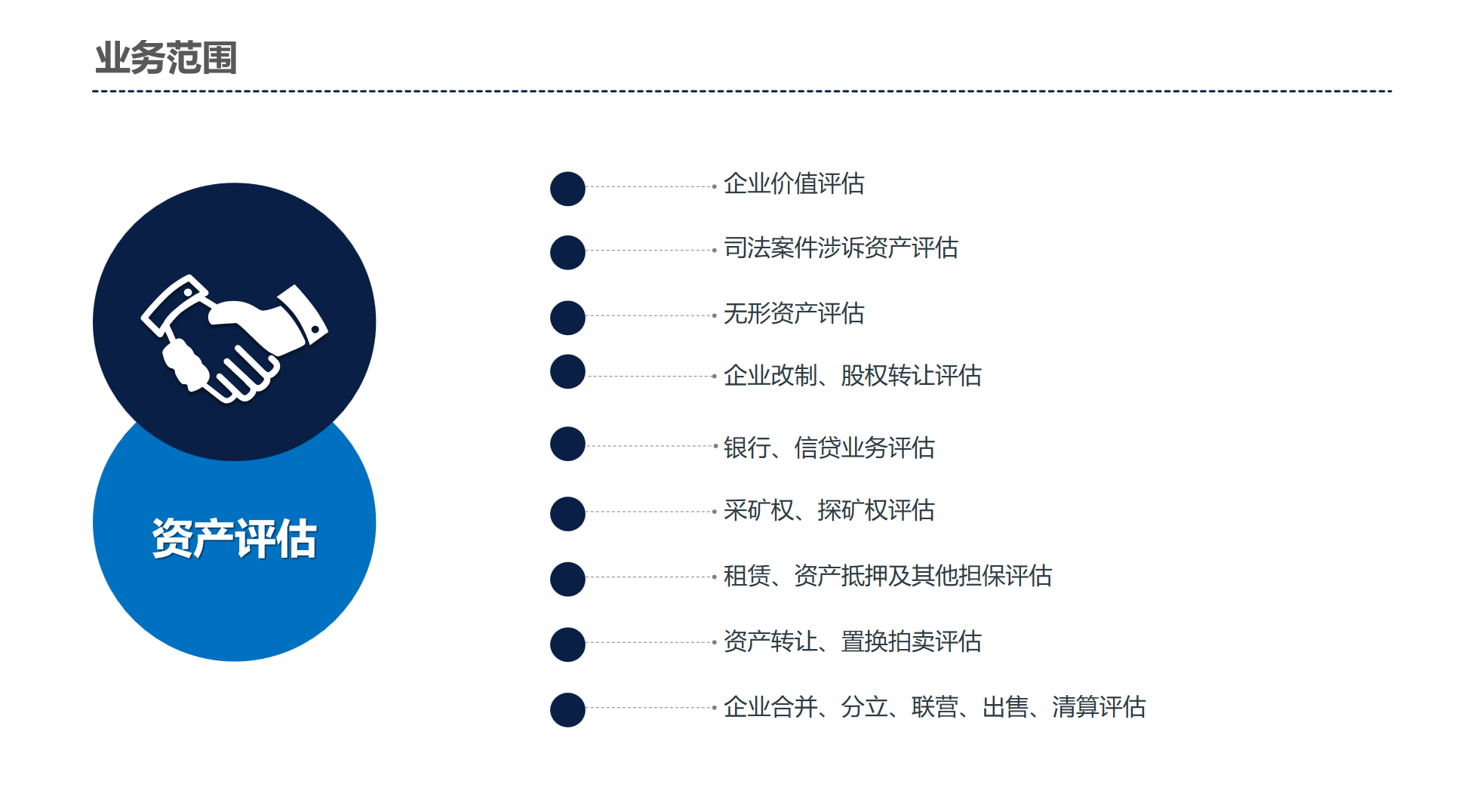 业务范围

资产评估

企业价值评估

司法案件涉诉资产评估

无形资产评估

企业改制、股权转让评估

银行、信贷业务评估

采矿权、探矿权评估

租赁、资产抵押及其他担保评估

资产转让、置换拍卖评估

企业合并、分立、联营、出售、清算评估